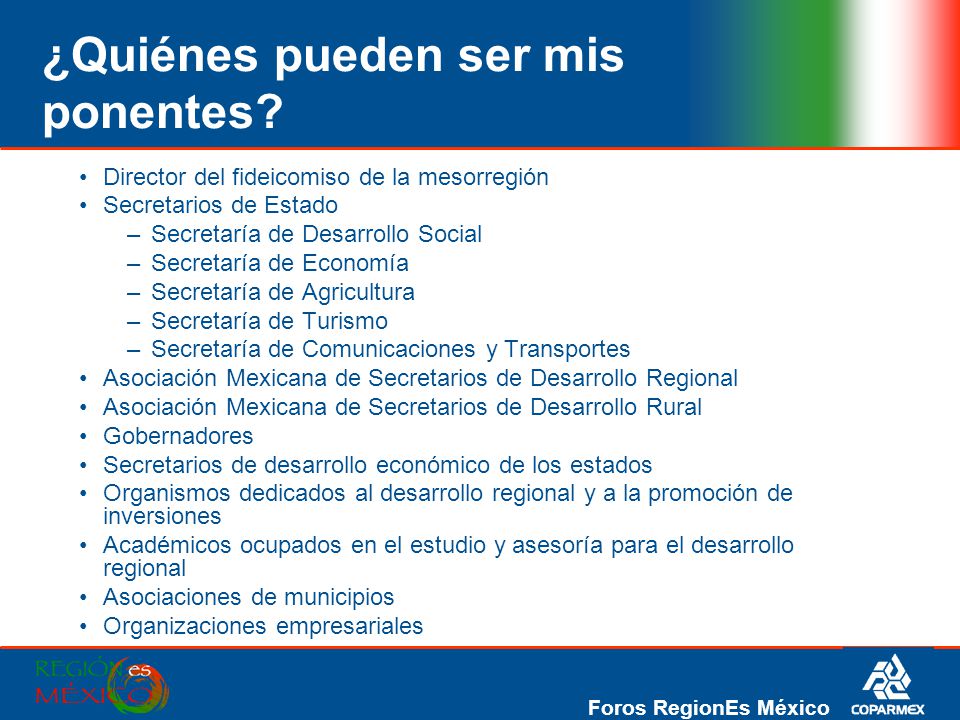 ¿Quiénes pueden ser mis ponentes?

• Director del fideicomiso de la mesorregión
• Secretarios de Estado
  – Secretaría de Desarrollo Social
  – Secretaría de Economía
  – Secretaría de Agricultura
  – Secretaría de Turismo
  – Secretaría de Comunicaciones y Transportes
• Asociación Mexicana de Secretarios de Desarrollo Regional
• Asociación Mexicana de Secretarios de Desarrollo Rural
• Gobernadores
• Secretarios de desarrollo económico de los estados
• Organismos dedicados al desarrollo regional y a la promoción de inversiones
• Académicos ocupados en el estudio y asesoría para el desarrollo regional
• Asociaciones de municipios
• Organizaciones empresariales

REGIÓN es MÉXICO

Foros RegionEs México

COPARMEX